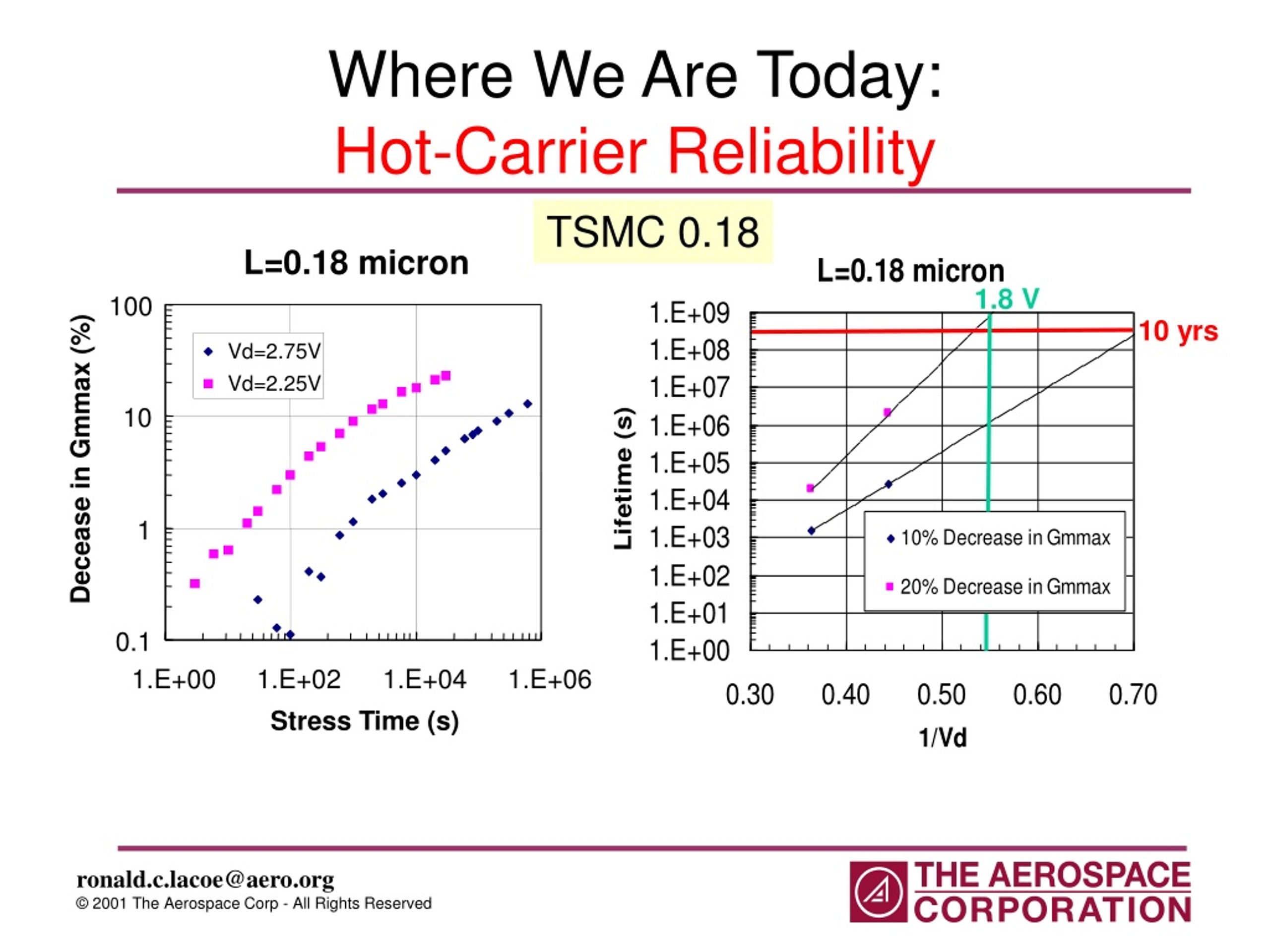 Where We Are Today:
Hot-Carrier Reliability

TSMC 0.18

L=0.18 micron

Decease in Gmmax (%)

100
10
1
0.1

Vd=2.75V
Vd=2.25V

1.E+00 1.E+02 1.E+04 1.E+06

Stress Time (s)

L=0.18 micron

1.8 V
10 yrs

Lifetime (s)

1.E+09
1.E+08
1.E+07
1.E+06
1.E+05
1.E+04
1.E+03
1.E+02
1.E+01
1.E+00

10% Decrease in Gmmax
20% Decrease in Gmmax

0.30 0.40 0.50 0.60 0.70

1/Vd

ronald.c.lacoe@aero.org
© 2001 The Aerospace Corp - All Rights Reserved

THE AEROSPACE CORPORATION